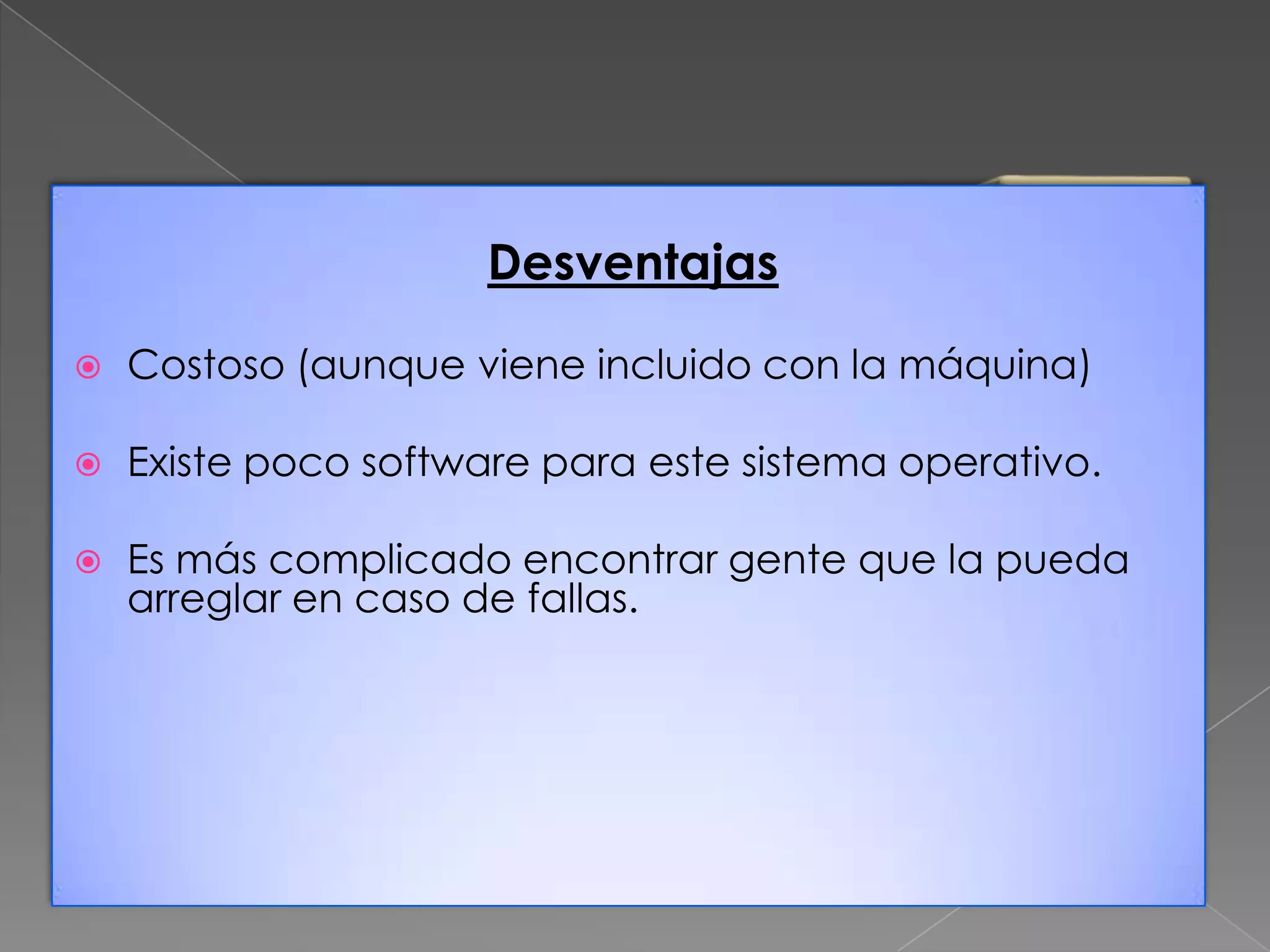 Desventajas

Costoso (aunque viene incluido con la máquina)

Existe poco software para este sistema operativo.

Es más complicado encontrar gente que la pueda arreglar en caso de fallas.